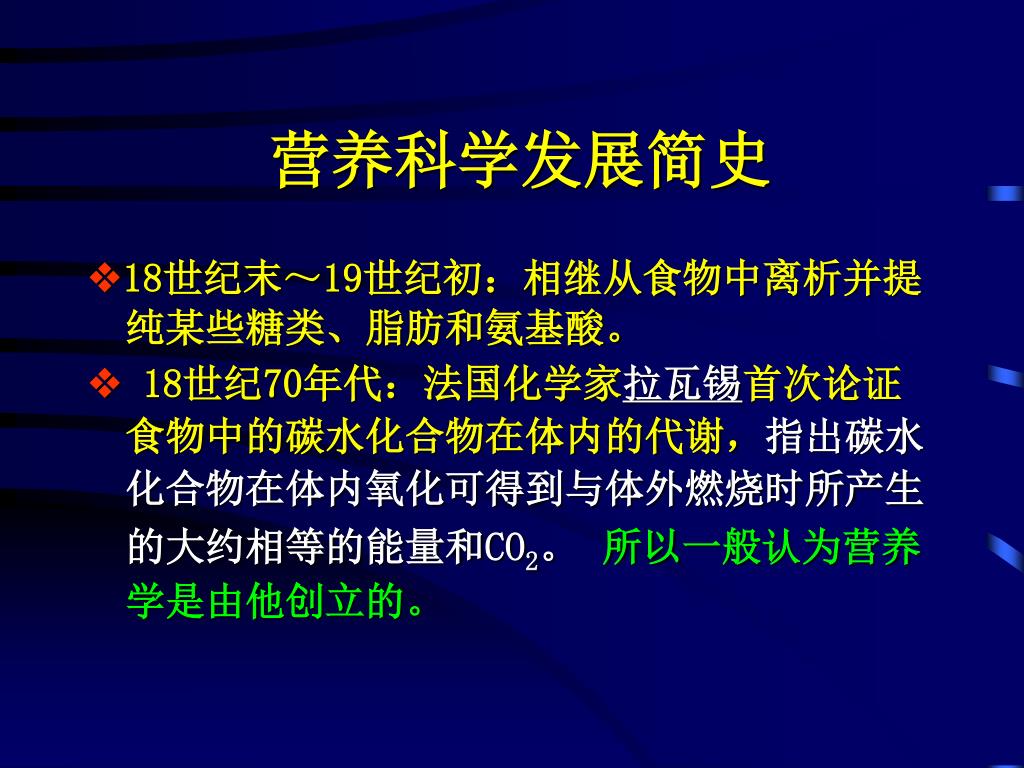 营养科学发展简史

❖18世纪末～19世纪初：相继从食物中离析并提纯某些糖类、脂肪和氨基酸。

❖ 18世纪70年代：法国化学家拉瓦锡首次论证食物中的碳水化合物在体内的代谢，指出碳水化合物在体内氧化可得到与体外燃烧时所产生的大约相等的能量和$CO_2$。 所以一般认为营养学是由他创立的。